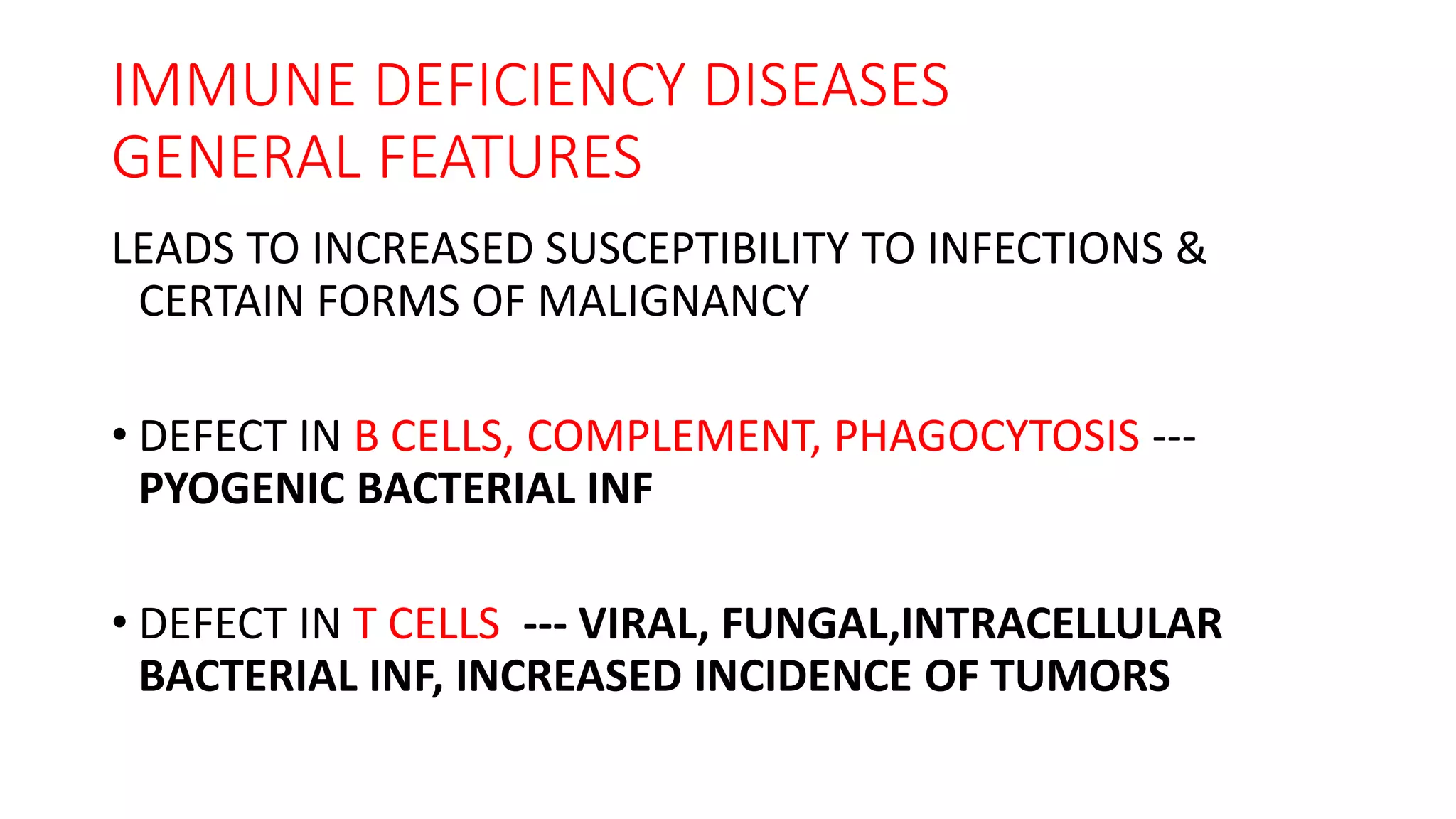 IMMUNE DEFICIENCY DISEASES
GENERAL FEATURES

LEADS TO INCREASED SUSCEPTIBILITY TO INFECTIONS & CERTAIN FORMS OF MALIGNANCY

• DEFECT IN B CELLS, COMPLEMENT, PHAGOCYTOSIS --- PYOGENIC BACTERIAL INF

• DEFECT IN T CELLS --- VIRAL, FUNGAL,INTRACELLULAR BACTERIAL INF, INCREASED INCIDENCE OF TUMORS